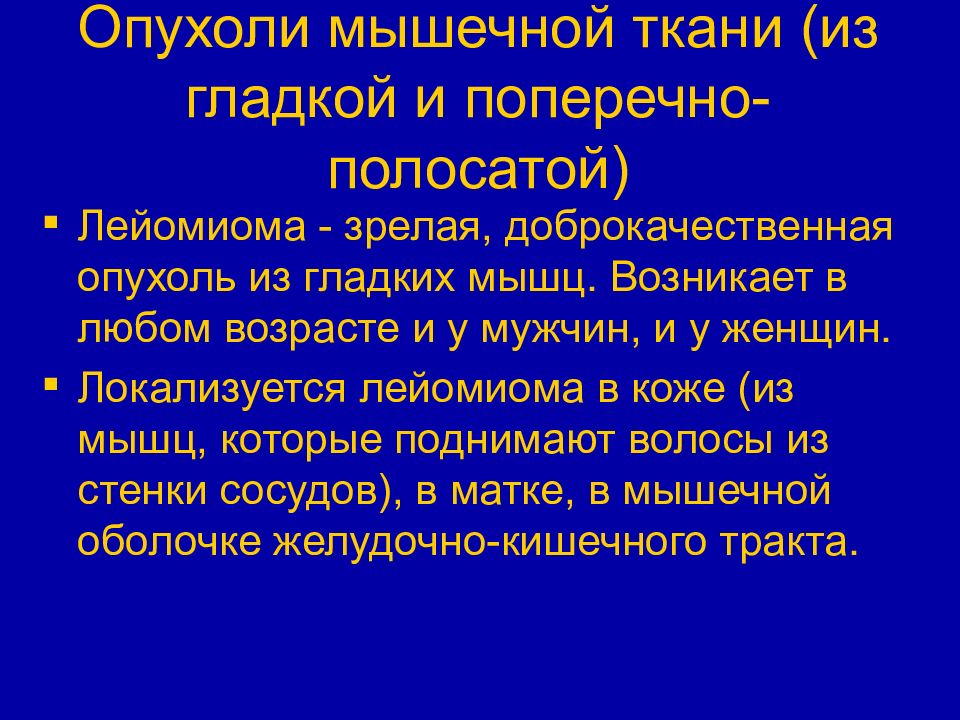 Опухоли мышечной ткани (из гладкой и поперечно-полосатой)

▪ Лейомиома - зрелая, доброкачественная опухоль из гладких мышц. Возникает в любом возрасте и у мужчин, и у женщин.

▪ Локализуется лейомиома в коже (из мышц, которые поднимают волосы из стенки сосудов), в матке, в мышечной оболочке желудочно-кишечного тракта.